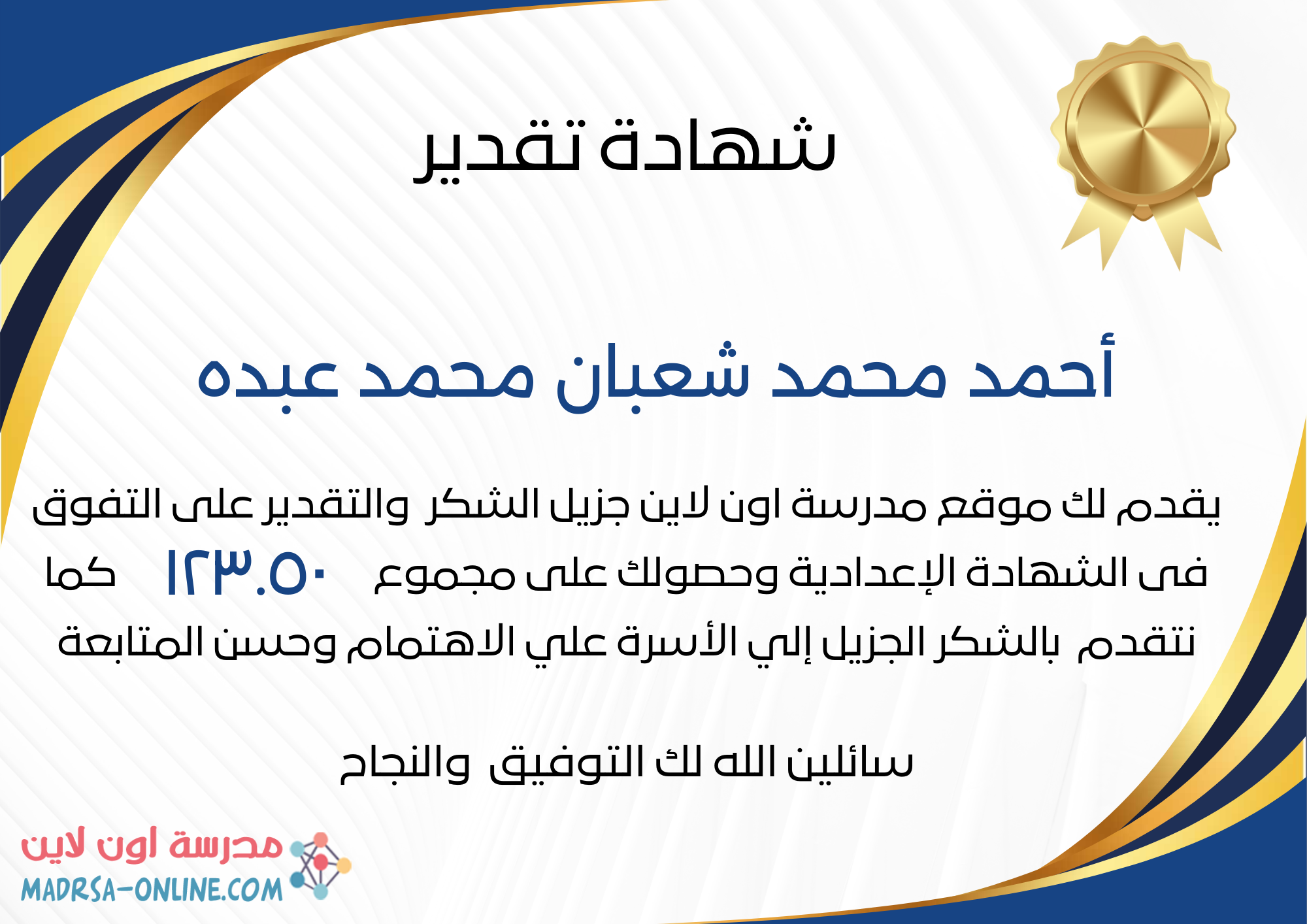 شهادة تقدير

أحمد محمد شعبان محمد عبده

يقدم لك موقع مدرسة اون لاين جزيل الشكر والتقدير على التفوق فى الشهادة الإعدادية وحصولك على مجموع ١٢٣.٥٠ كما نتقدم بالشكر الجزيل إلي الأسرة علي الاهتمام وحسن المتابعة

سائلين الله لك التوفيق والنجاح

مدرسة اون لاين
MADRSA-ONLINE.COM